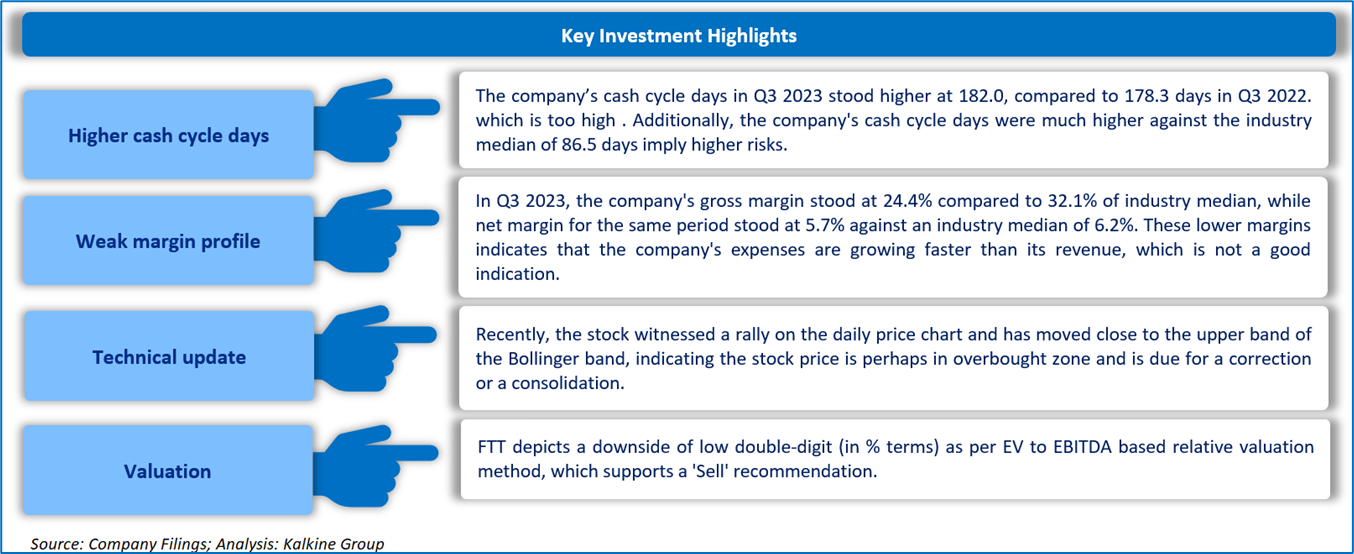 Key Investment Highlights

Higher cash cycle days

The company's cash cycle days in Q3 2023 stood higher at 182.0, compared to 178.3 days in Q3 2022. which is too high . Additionally, the company's cash cycle days were much higher against the industry median of 86.5 days imply higher risks.

Weak margin profile

In Q3 2023, the company's gross margin stood at 24.4% compared to 32.1% of industry median, while net margin for the same period stood at 5.7% against an industry median of 6.2%. These lower margins indicates that the company's expenses are growing faster than its revenue, which is not a good indication.

Technical update

Recently, the stock witnessed a rally on the daily price chart and has moved close to the upper band of the Bollinger band, indicating the stock price is perhaps in overbought zone and is due for a correction or a consolidation.

Valuation

FTT depicts a downside of low double-digit (in % terms) as per EV to EBITDA based relative valuation method, which supports a 'Sell' recommendation.

Source: Company Filings; Analysis: Kalkine Group